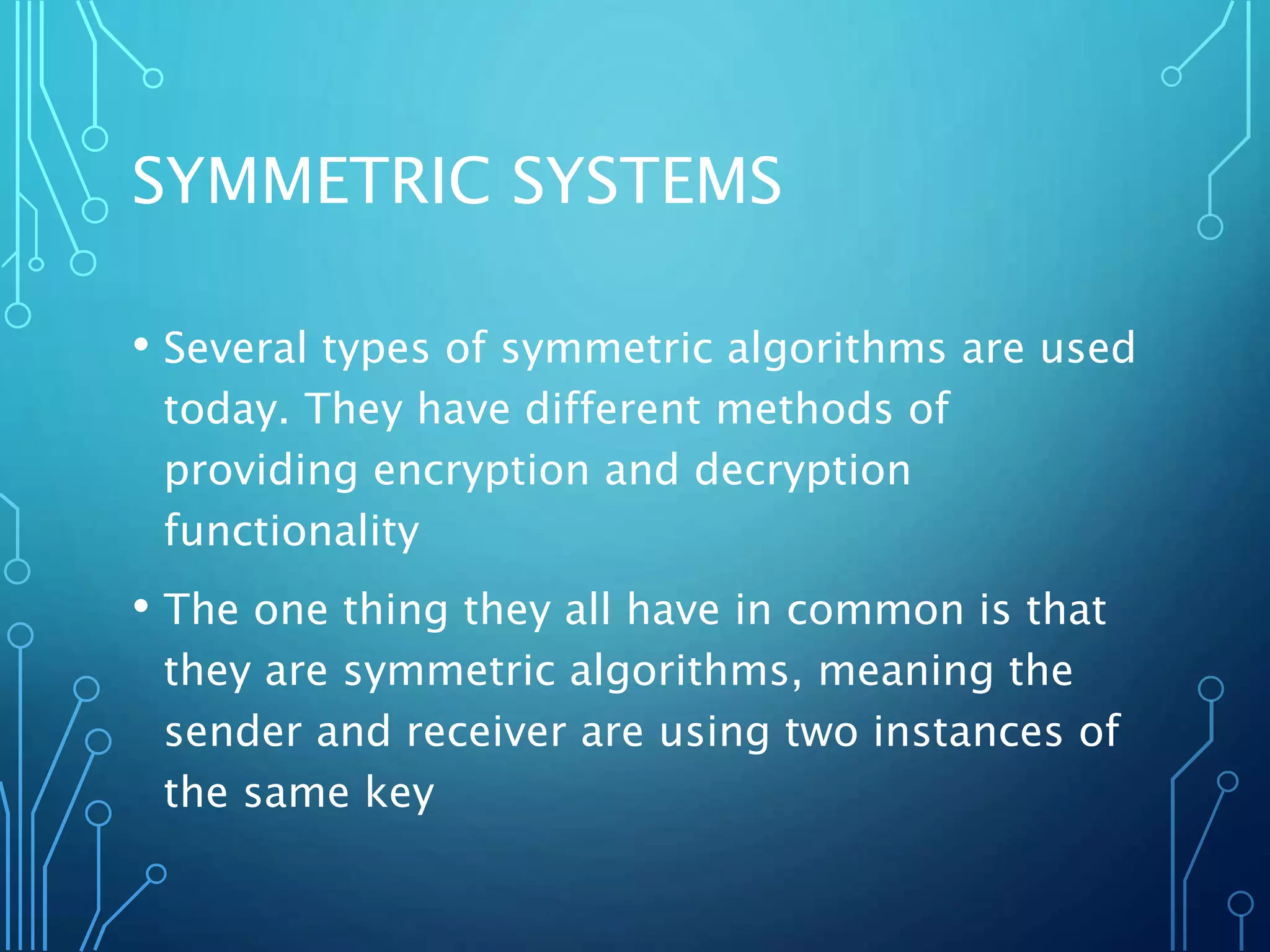 SYMMETRIC SYSTEMS

• Several types of symmetric algorithms are used today. They have different methods of providing encryption and decryption functionality

• The one thing they all have in common is that they are symmetric algorithms, meaning the sender and receiver are using two instances of the same key